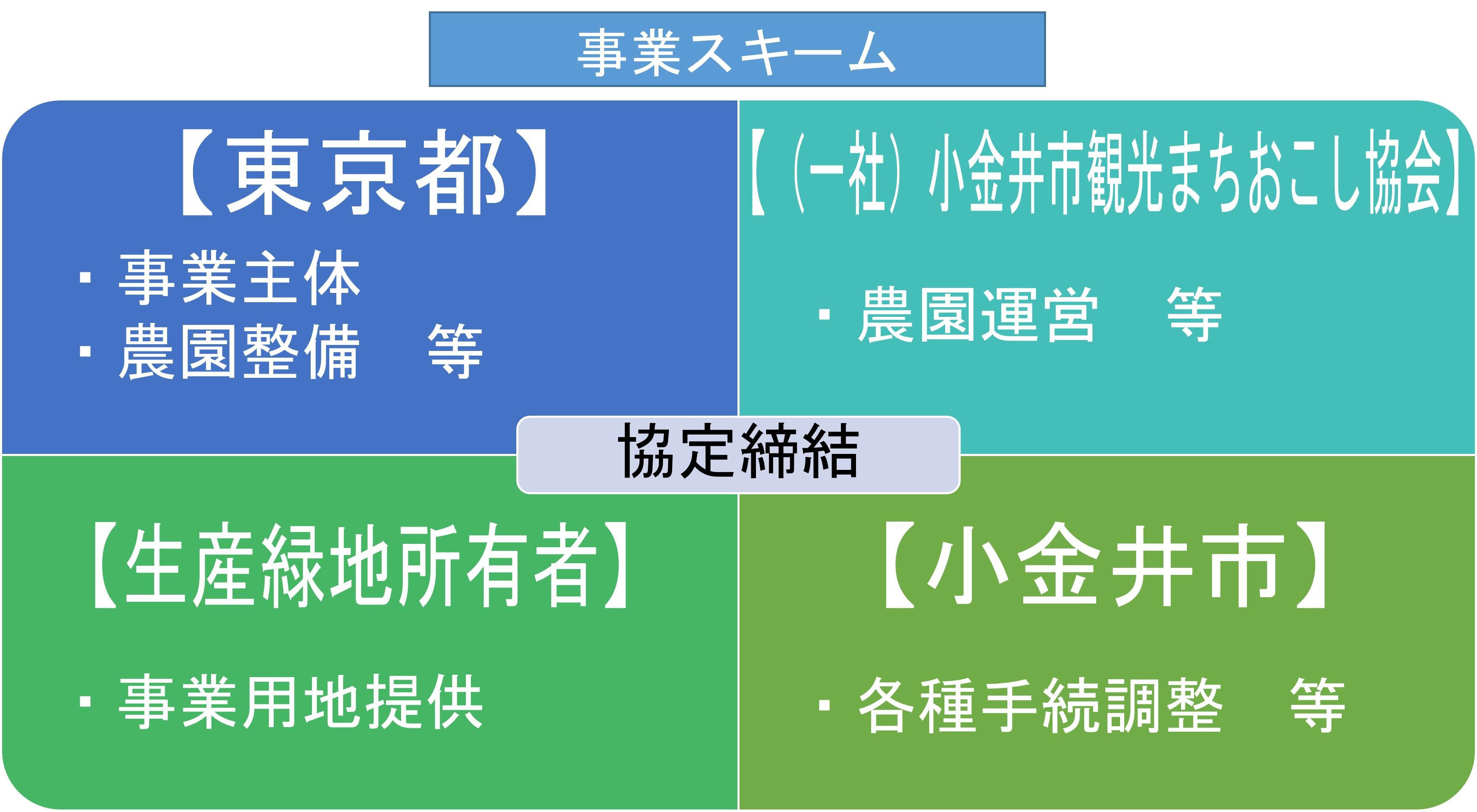 事業スキーム

【東京都】

・事業主体
・農園整備　等

【（一社）小金井市観光まちおこし協会】

・農園運営　等

協定締結

【生産緑地所有者】

・事業用地提供

【小金井市】

・各種手続調整　等